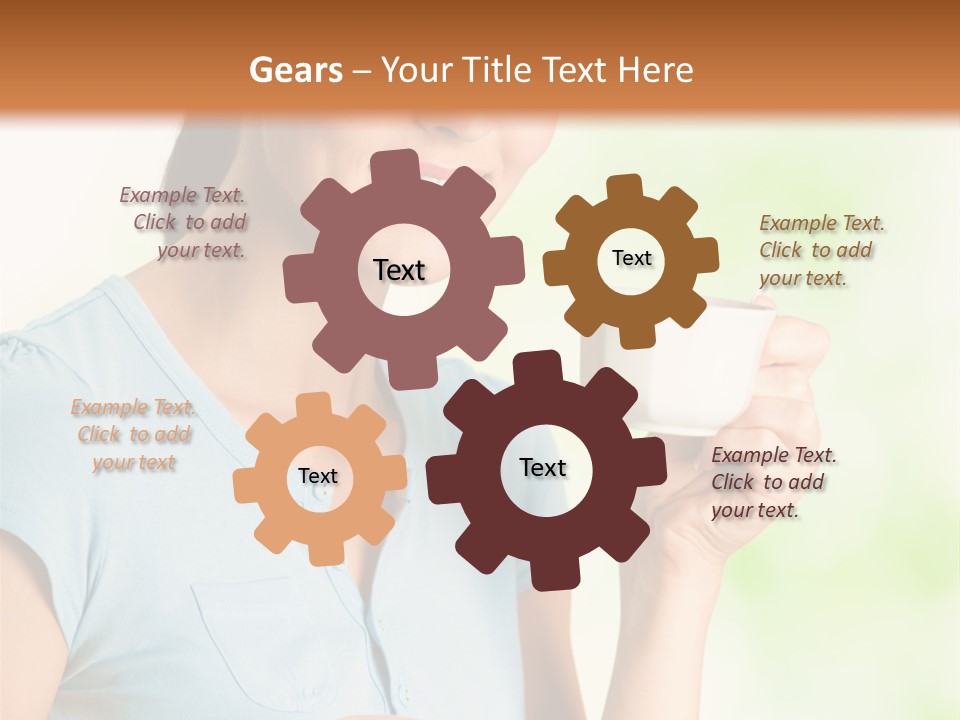 Gears – Your Title Text Here

Example Text. Click to add your text.

Text

Text

Example Text. Click to add your text.

Example Text. Click to add your text

Text

Text

Example Text. Click to add your text.